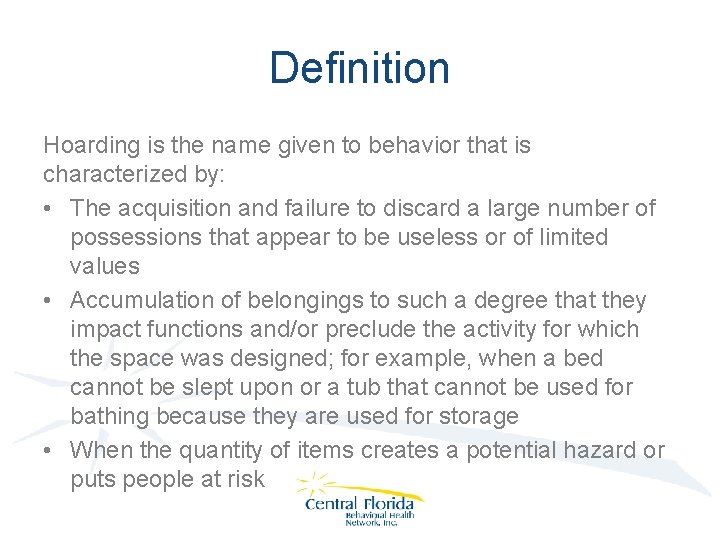 Definition

Hoarding is the name given to behavior that is characterized by:

• The acquisition and failure to discard a large number of possessions that appear to be useless or of limited values
• Accumulation of belongings to such a degree that they impact functions and/or preclude the activity for which the space was designed; for example, when a bed cannot be slept upon or a tub that cannot be used for bathing because they are used for storage
• When the quantity of items creates a potential hazard or puts people at risk

Central Florida
Behavioral Health
Network, Inc.